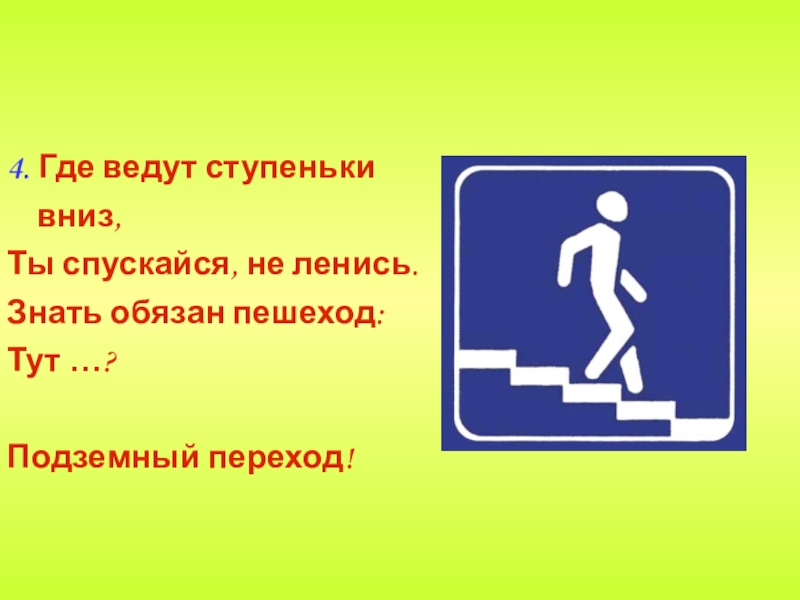 4. Где ведут ступеньки вниз,
Ты спускайся, не ленись.
Знать обязан пешеход:
Тут …?

Подземный переход!